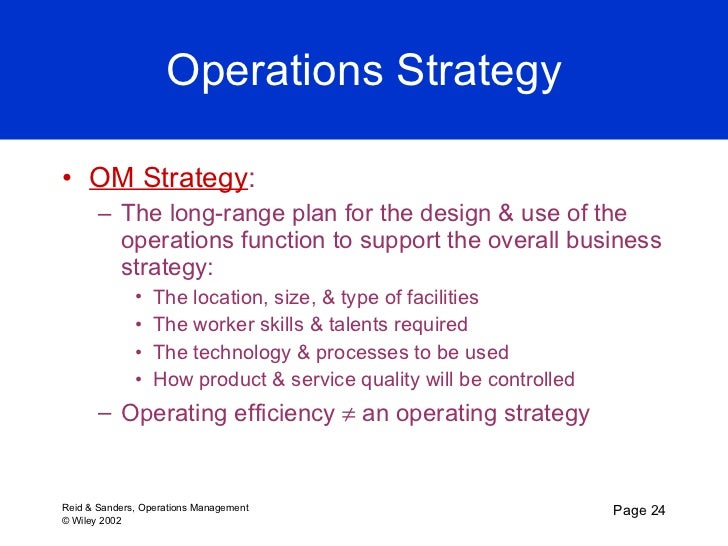 Operations Strategy

• OM Strategy:

– The long-range plan for the design & use of the operations function to support the overall business strategy:

• The location, size, & type of facilities
• The worker skills & talents required
• The technology & processes to be used
• How product & service quality will be controlled

– Operating efficiency $\neq$ an operating strategy

Reid & Sanders, Operations Management
© Wiley 2002

Page 24